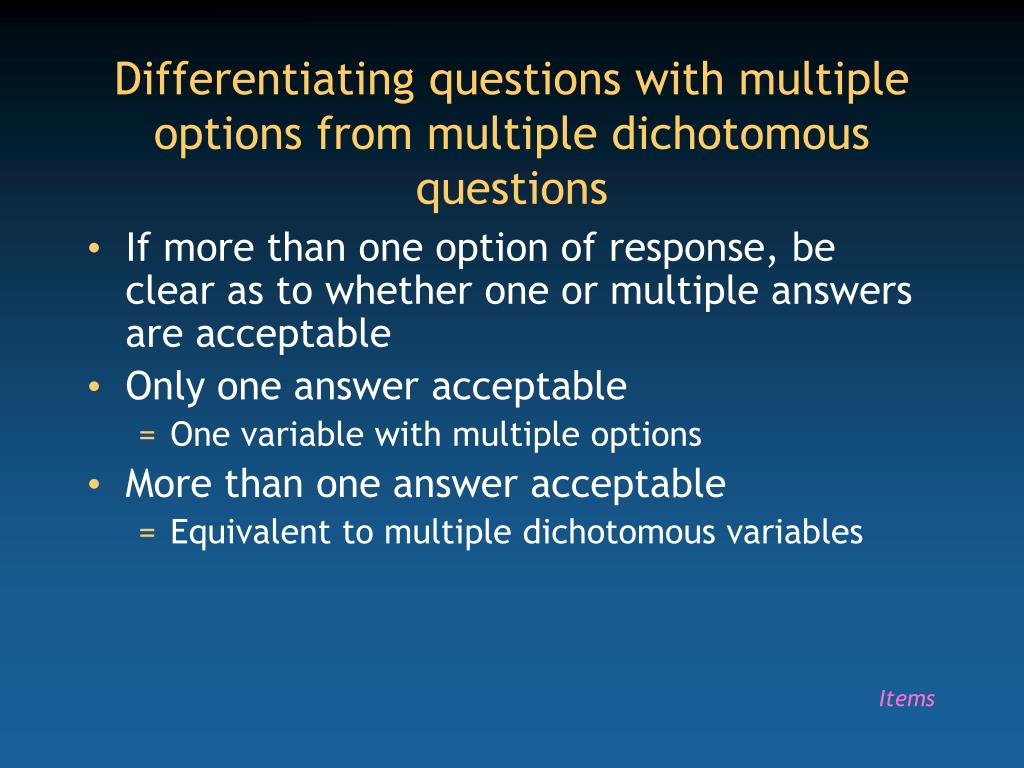 Differentiating questions with multiple options from multiple dichotomous questions

• If more than one option of response, be clear as to whether one or multiple answers are acceptable
• Only one answer acceptable
  = One variable with multiple options
• More than one answer acceptable
  = Equivalent to multiple dichotomous variables

Items